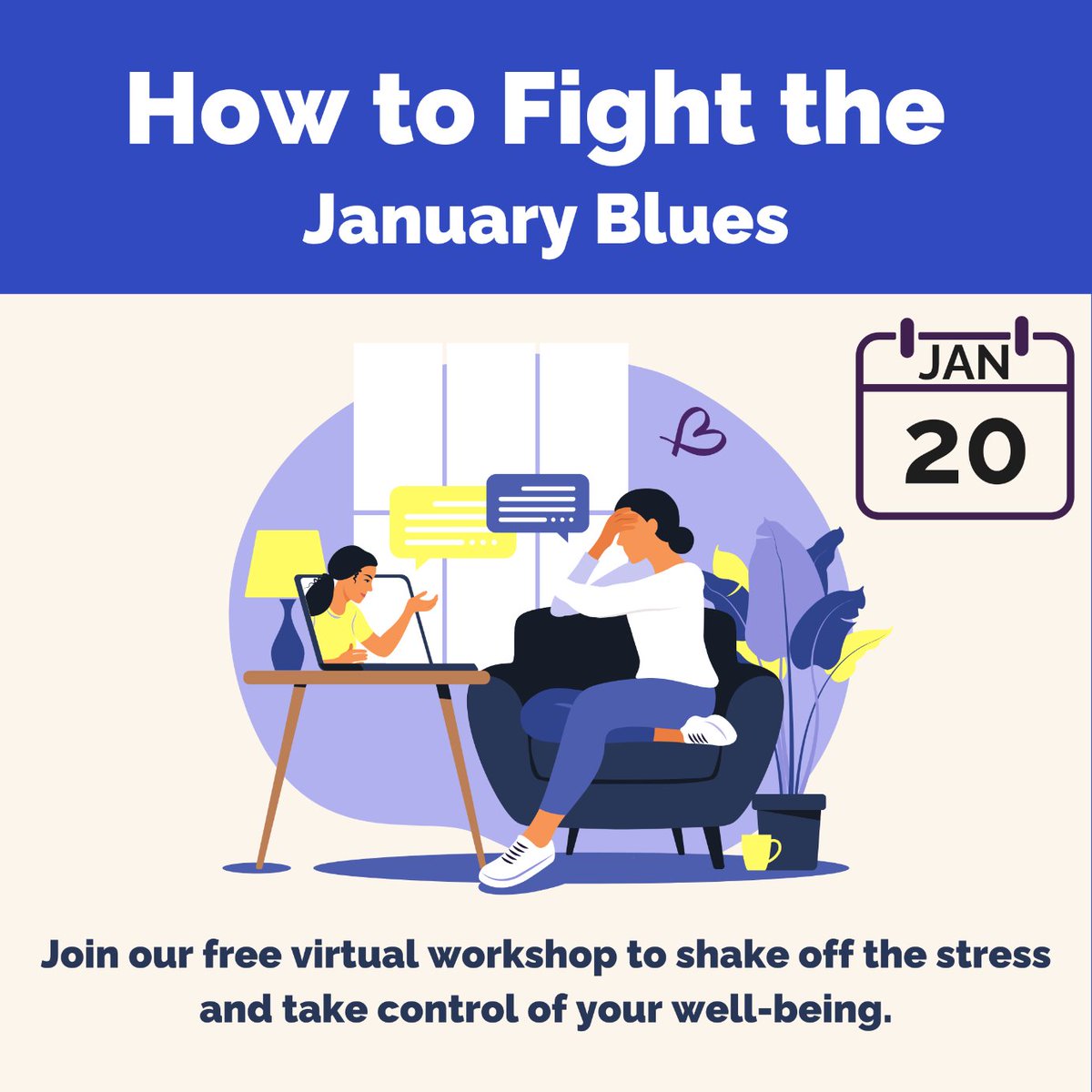 How to Fight the
January Blues

JAN
20

Join our free virtual workshop to shake off the stress and take control of your well-being.